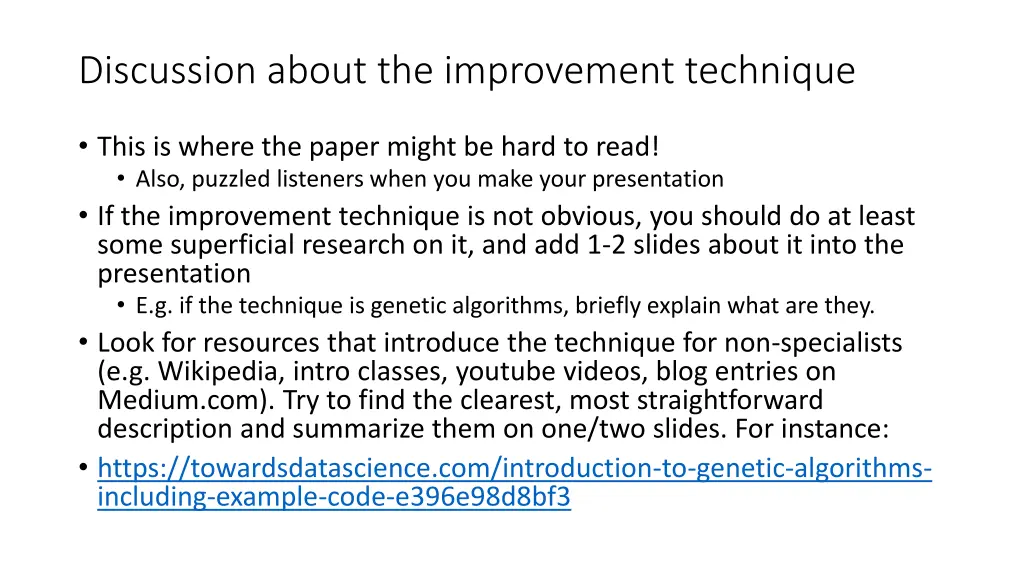 Discussion about the improvement technique

• This is where the paper might be hard to read!
  • Also, puzzled listeners when you make your presentation
• If the improvement technique is not obvious, you should do at least some superficial research on it, and add 1-2 slides about it into the presentation
  • E.g. if the technique is genetic algorithms, briefly explain what are they.
• Look for resources that introduce the technique for non-specialists (e.g. Wikipedia, intro classes, youtube videos, blog entries on Medium.com). Try to find the clearest, most straightforward description and summarize them on one/two slides. For instance:
• https://towardsdatascience.com/introduction-to-genetic-algorithms-including-example-code-e396e98d8bf3